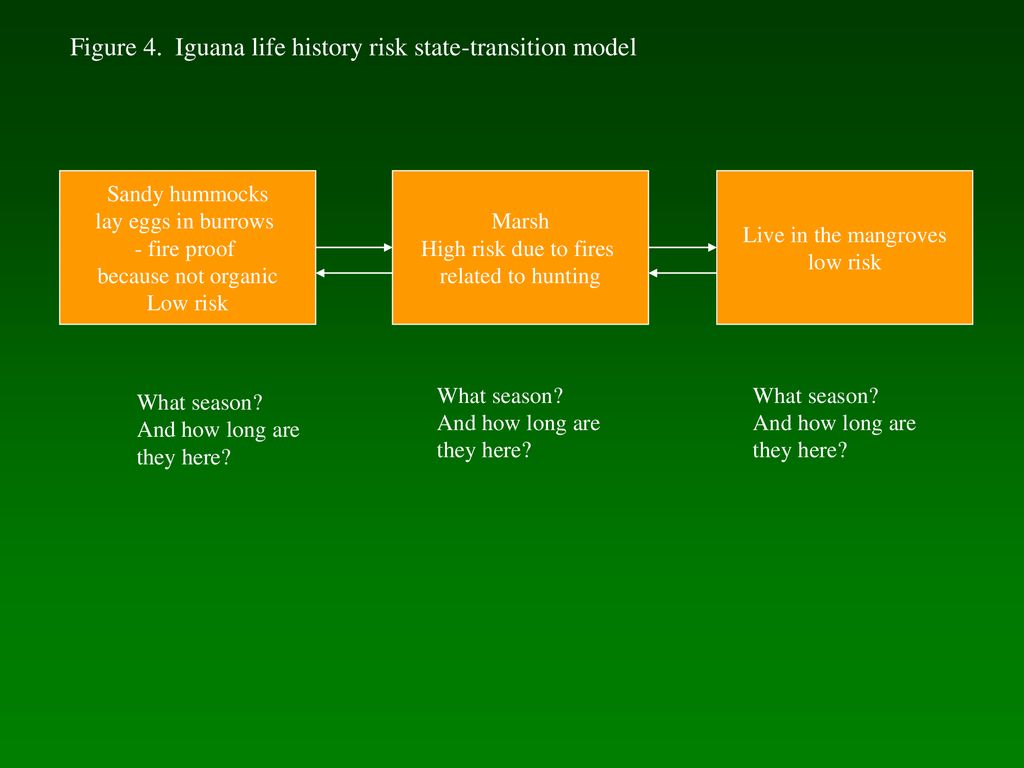 Figure 4. Iguana life history risk state-transition model

Sandy hummocks
lay eggs in burrows
- fire proof
because not organic
Low risk

Marsh
High risk due to fires
related to hunting

Live in the mangroves
low risk

What season?
And how long are
they here?

What season?
And how long are
they here?

What season?
And how long are
they here?